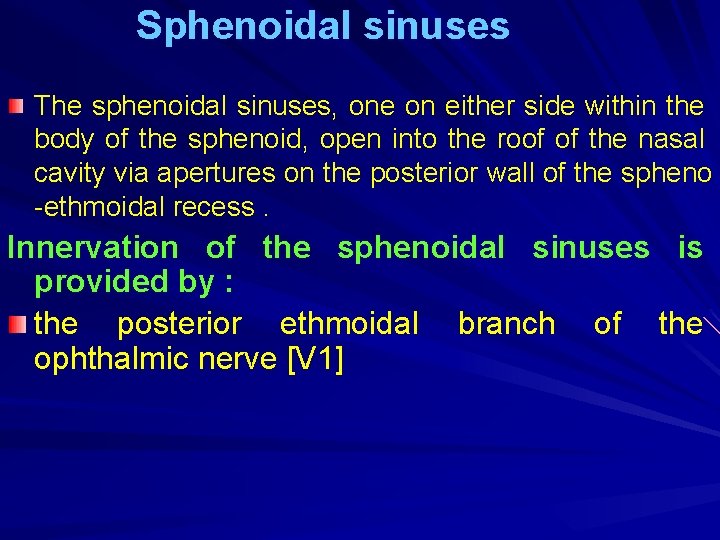 Sphenoidal sinuses

The sphenoidal sinuses, one on either side within the body of the sphenoid, open into the roof of the nasal cavity via apertures on the posterior wall of the spheno -ethmoidal recess .

Innervation of the sphenoidal sinuses is provided by :

the posterior ethmoidal branch of the ophthalmic nerve [V1]